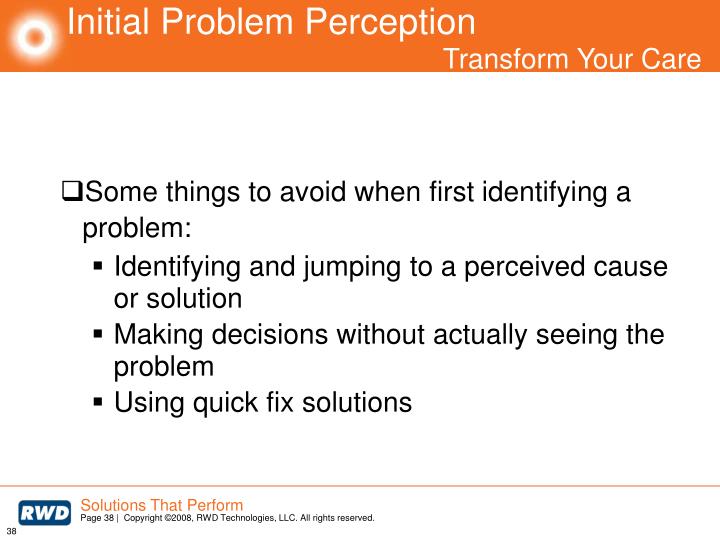 Initial Problem Perception
Transform Your Care

❑Some things to avoid when first identifying a problem:
▪ Identifying and jumping to a perceived cause or solution
▪ Making decisions without actually seeing the problem
▪ Using quick fix solutions

RWD
Solutions That Perform
Page 38 | Copyright ©2008, RWD Technologies, LLC. All rights reserved.
38